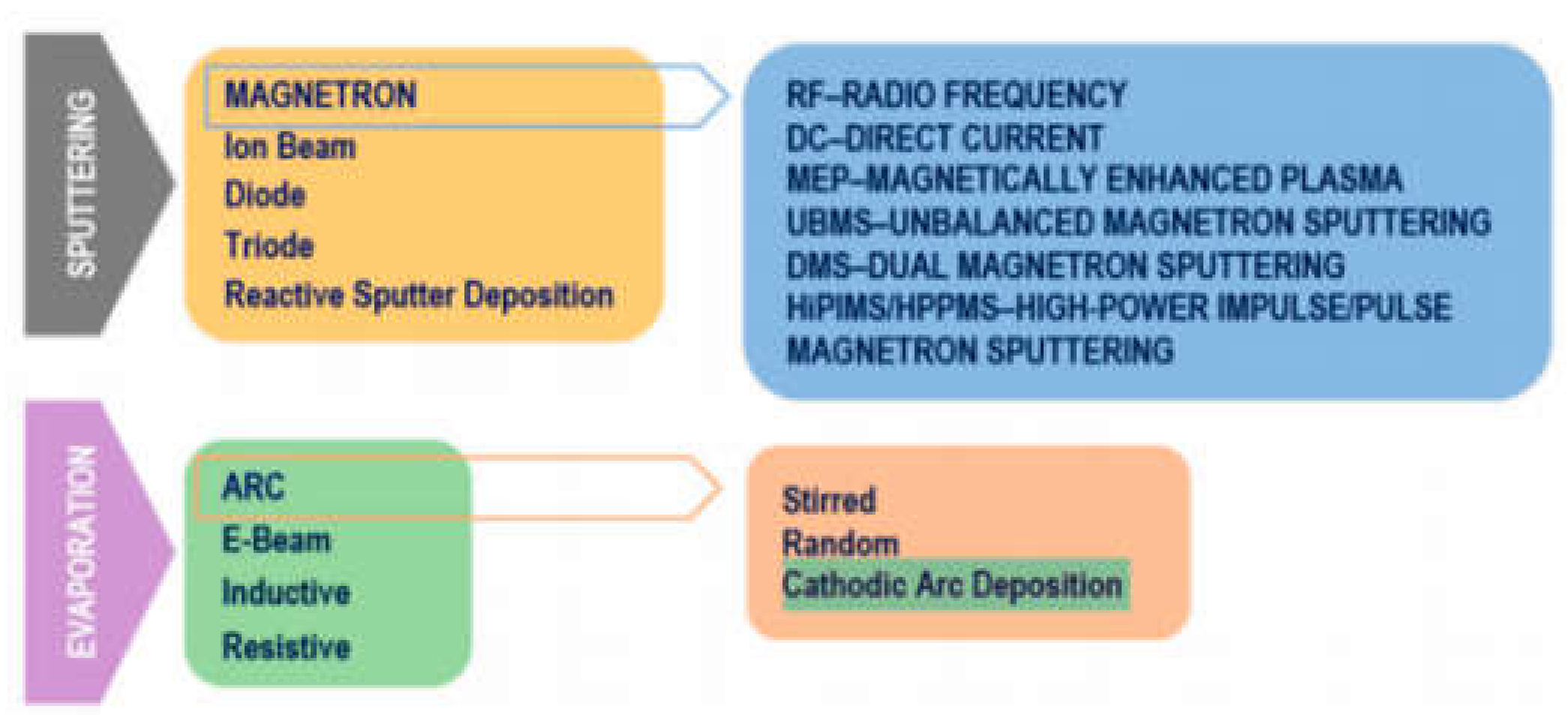 SPUTTERING

MAGNETRON
Ion Beam
Diode
Triode
Reactive Sputter Deposition

RF–RADIO FREQUENCY
DC–DIRECT CURRENT
MEP–MAGNETICALLY ENHANCED PLASMA
UBMS–UNBALANCED MAGNETRON SPUTTERING
DMS–DUAL MAGNETRON SPUTTERING
HiPIMS/HPPMS–HIGH-POWER IMPULSE/PULSE MAGNETRON SPUTTERING

EVAPORATION

ARC
E-Beam
Inductive
Resistive

Stirred
Random
Cathodic Arc Deposition